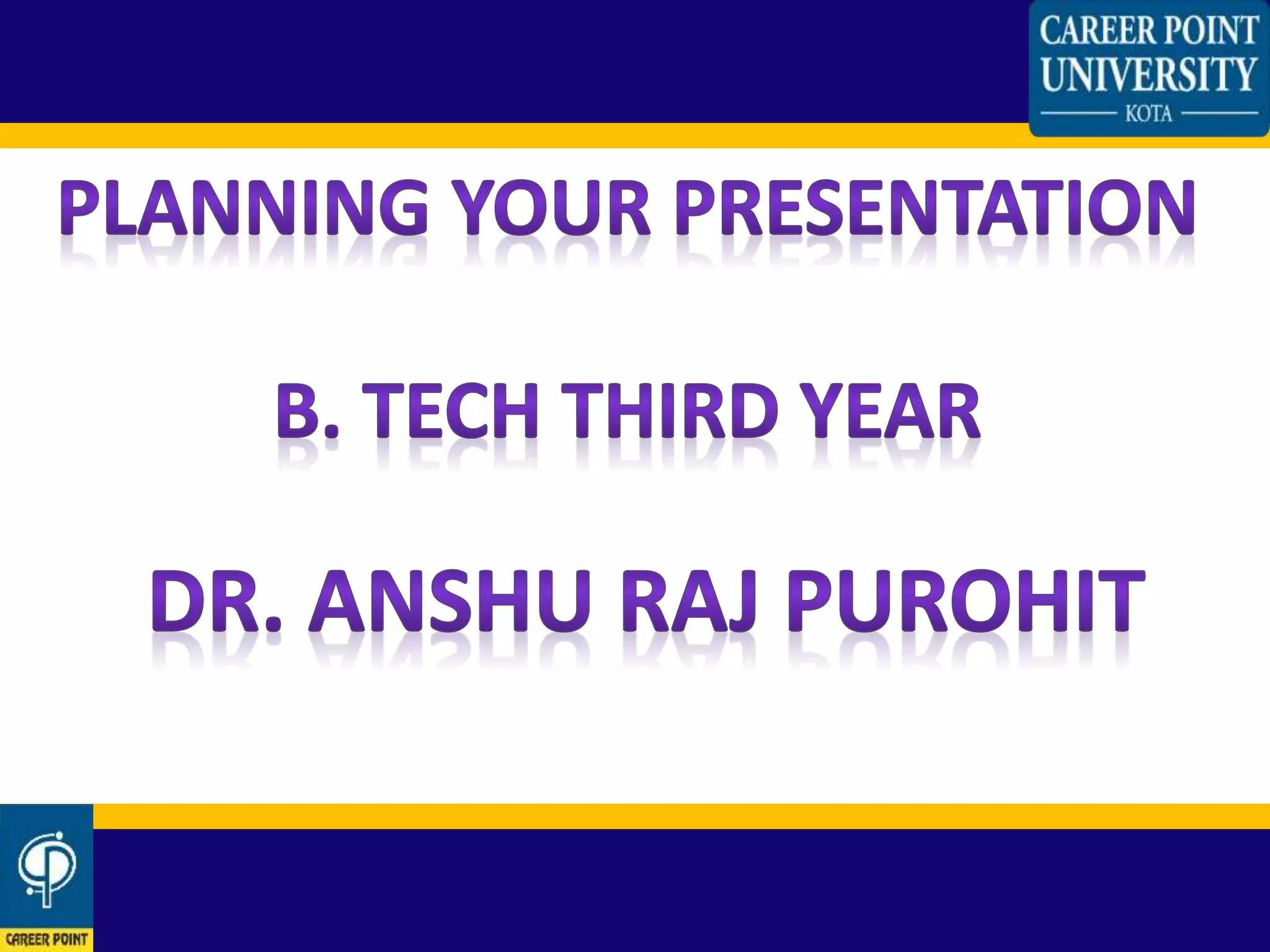 CAREER POINT UNIVERSITY
KOTA

PLANNING YOUR PRESENTATION

B. TECH THIRD YEAR

DR. ANSHU RAJ PUROHIT

CAREER POINT